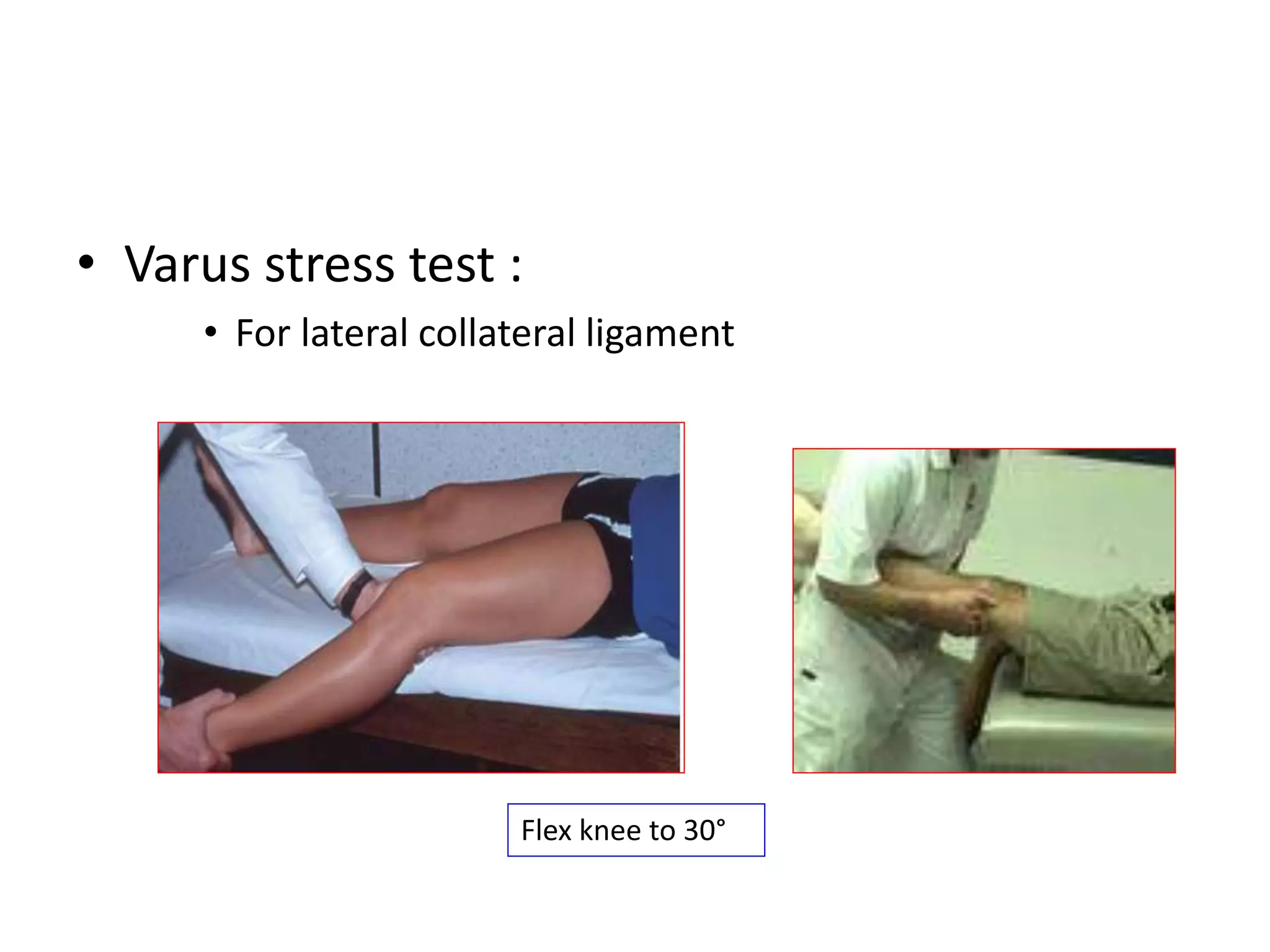 • Varus stress test :

• For lateral collateral ligament

Flex knee to 30°